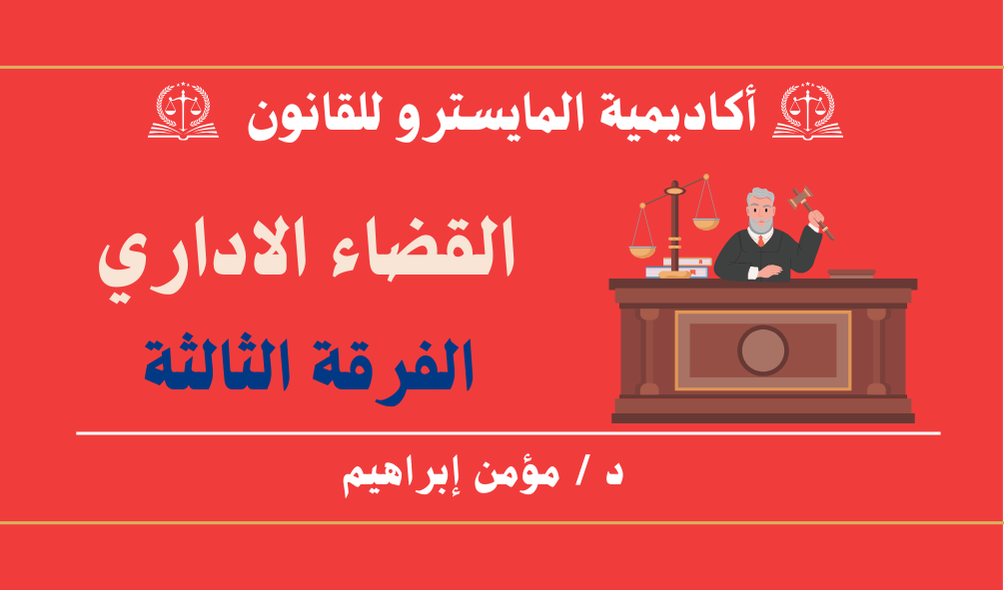 أكاديمية المايسترو للقانون

القضاء الاداري

الفرقة الثالثة

د / مؤمن إبراهيم